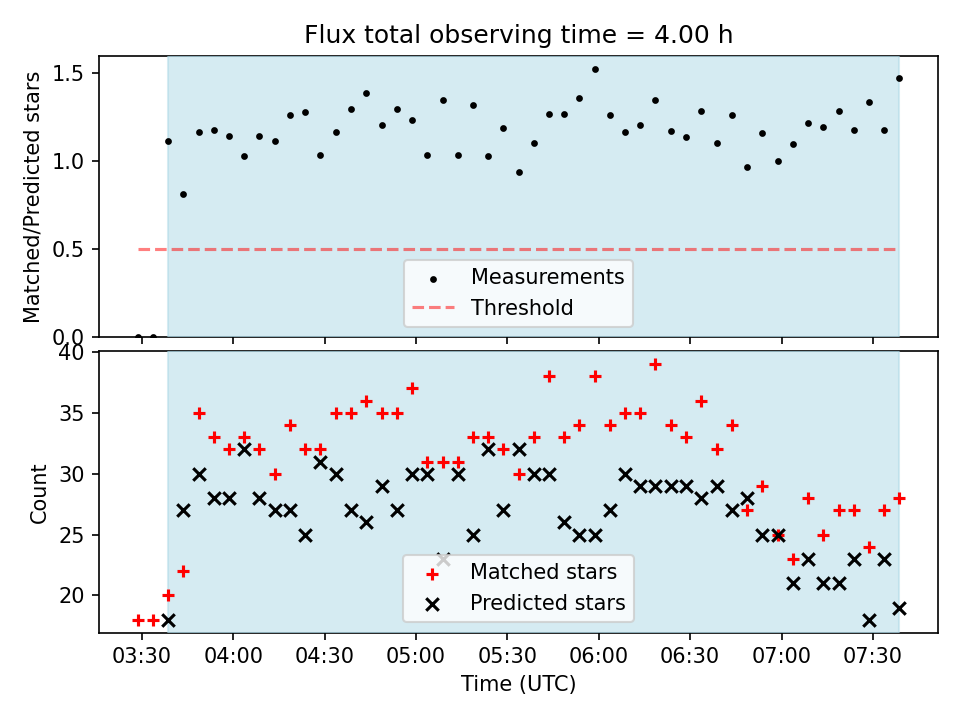 Flux total observing time = 4.00 h

Matched/Predicted stars

1.5
1.0
0.5
0.0

Measurements
Threshold

Count

40
35
30
25
20

Matched stars
Predicted stars

03:30
04:00
04:30
05:00
05:30
06:00
06:30
07:00
07:30

Time (UTC)